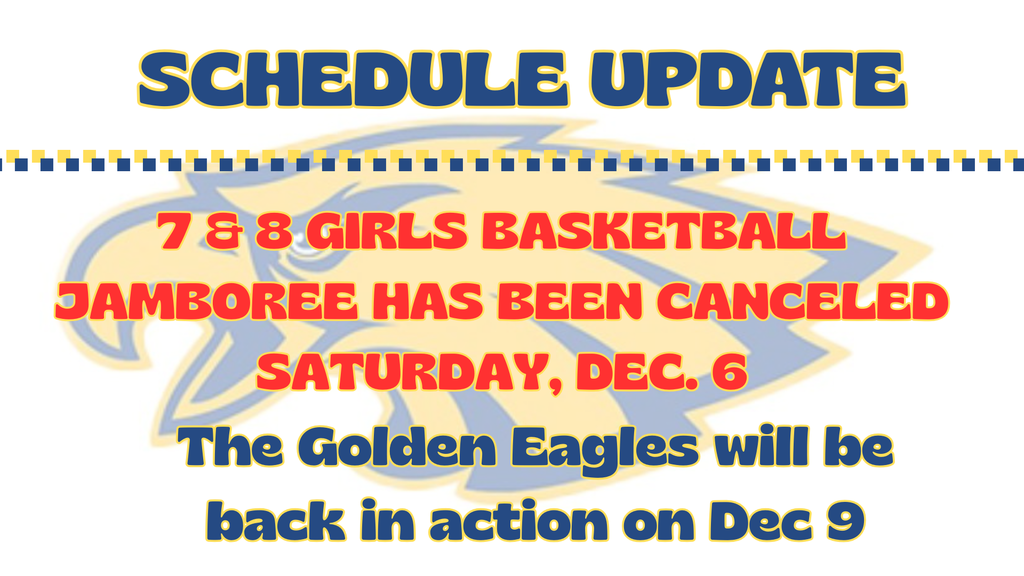 SCHEDULE UPDATE

7 & 8 GIRLS BASKETBALL JAMBOREE HAS BEEN CANCELED SATURDAY, DEC. 6

The Golden Eagles will be back in action on Dec 9